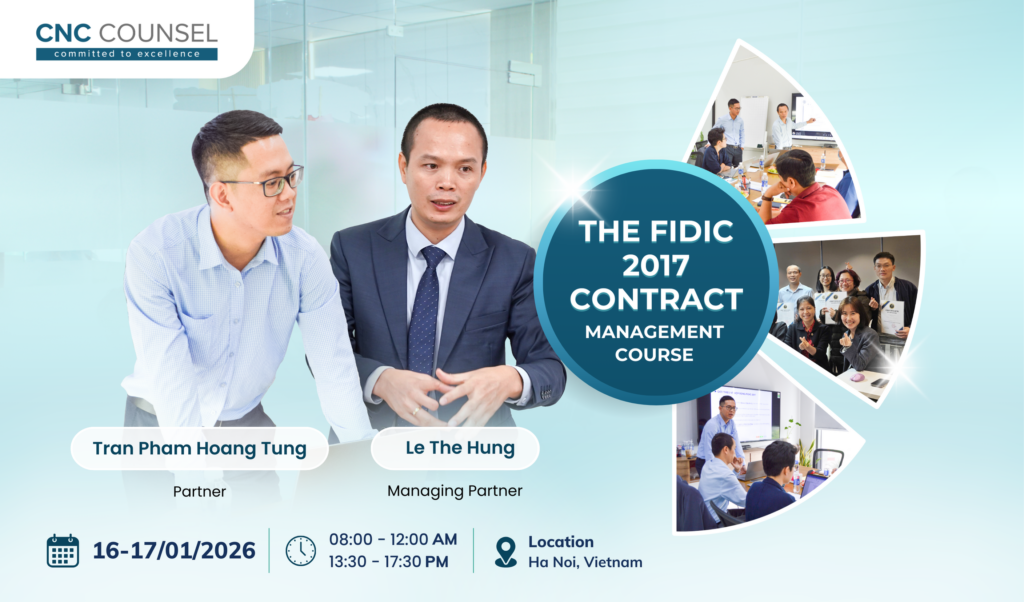 CNC COUNSEL
committed to excellence

THE FIDIC 2017 CONTRACT
MANAGEMENT COURSE

Tran Pham Hoang Tung
Partner

Le The Hung
Managing Partner

16-17/01/2026

08:00 - 12:00 AM
13:30 - 17:30 PM

Location
Ha Noi, Vietnam